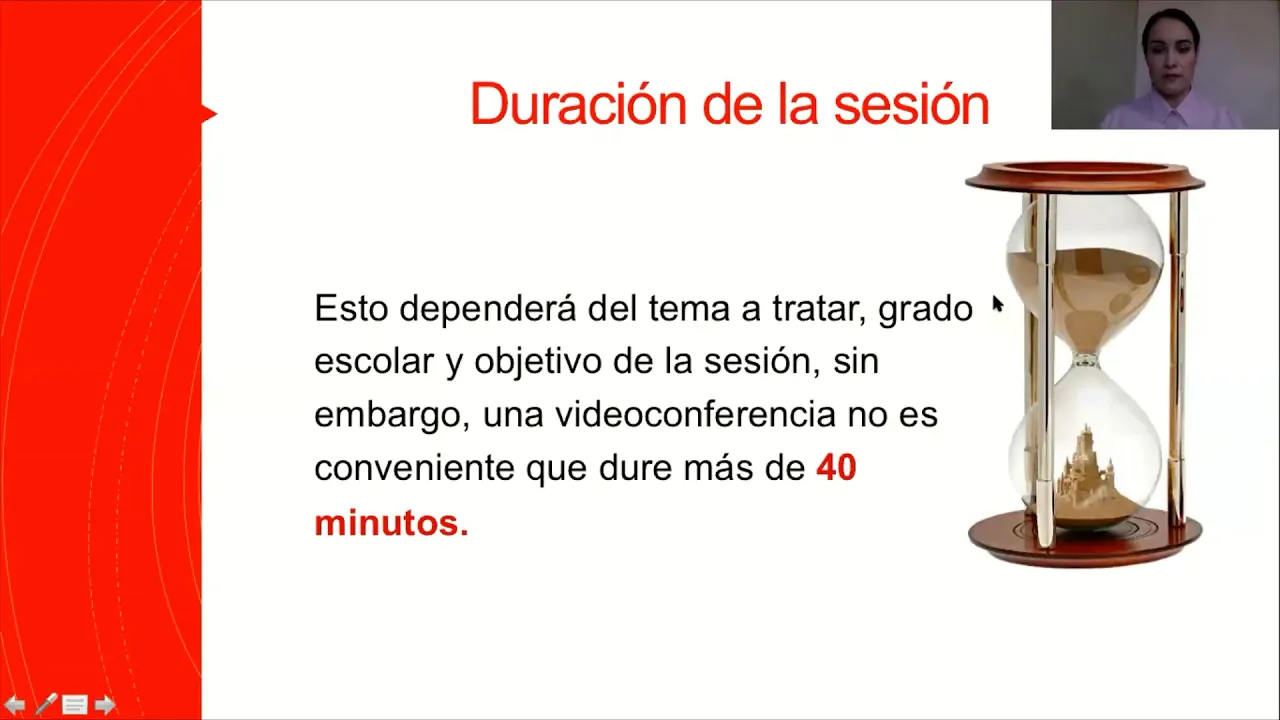 Duración de la sesión

Esto dependerá del tema a tratar, grado escolar y objetivo de la sesión, sin embargo, una videoconferencia no es conveniente que dure más de 40 minutos.